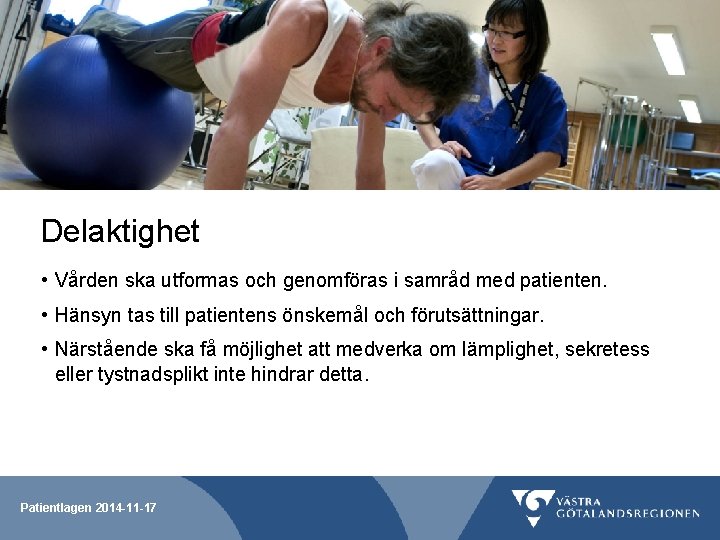 Delaktighet

• Vården ska utformas och genomföras i samråd med patienten.

• Hänsyn tas till patientens önskemål och förutsättningar.

• Närstående ska få möjlighet att medverka om lämplighet, sekretess eller tystnadsplikt inte hindrar detta.

Patientlagen 2014-11-17

VÄSTRA GÖTALANDSREGIONEN